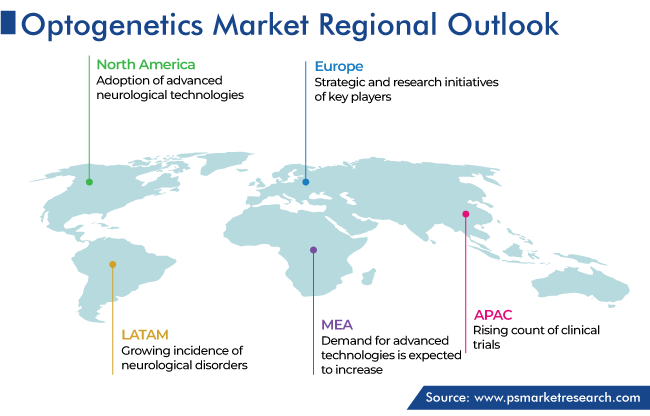 Optogenetics Market Regional Outlook

North America
Adoption of advanced neurological technologies

Europe
Strategic and research initiatives of key players

LATAM
Growing incidence of neurological disorders

MEA
Demand for advanced technologies is expected to increase

APAC
Rising count of clinical trials

Source: www.psmarketresearch.com